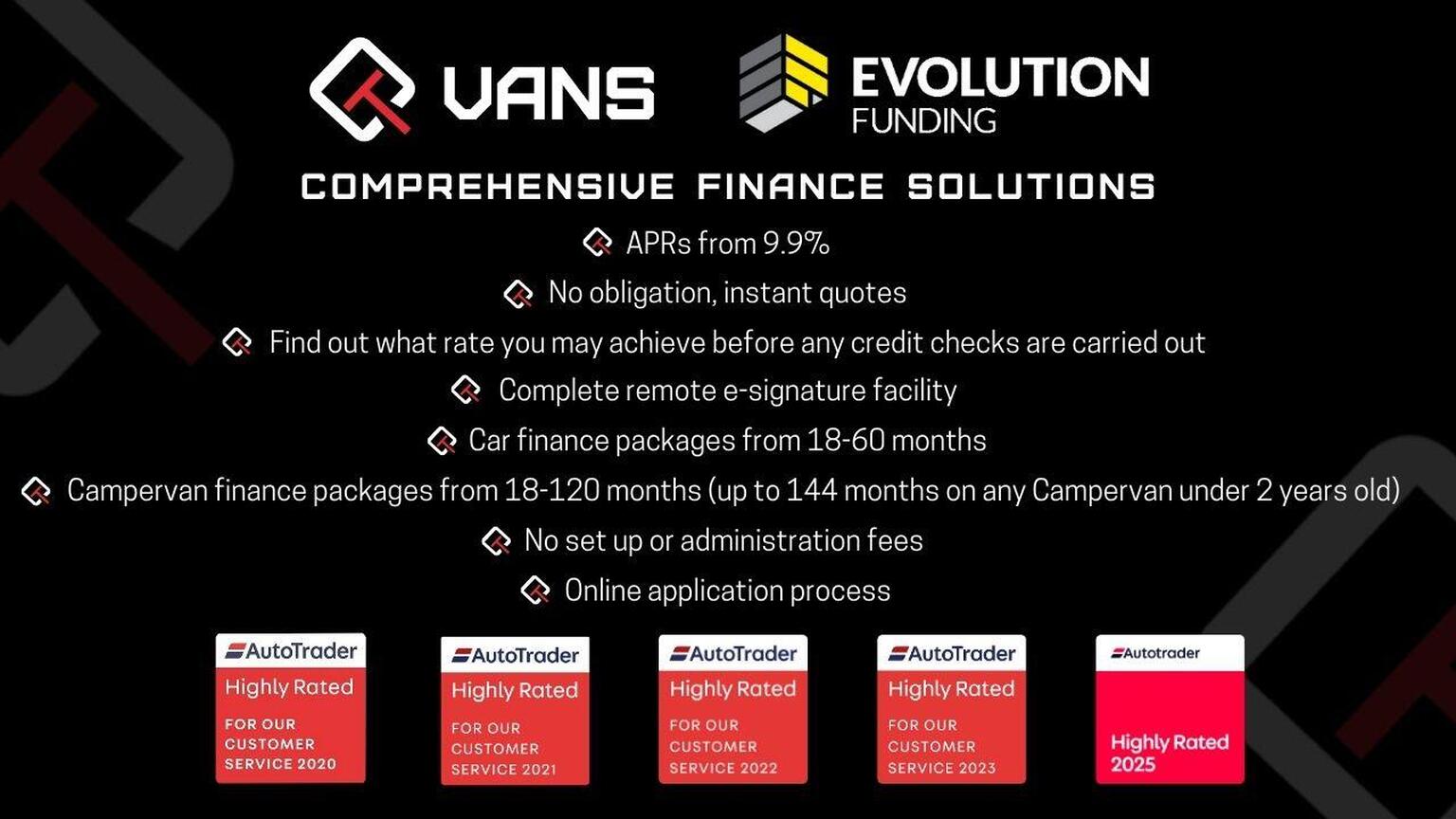 VANS

EVOLUTION FUNDING

COMPREHENSIVE FINANCE SOLUTIONS

APRs from 9.9%

No obligation, instant quotes

Find out what rate you may achieve before any credit checks are carried out

Complete remote e-signature facility

Car finance packages from 18-60 months

Campervan finance packages from 18-120 months (up to 144 months on any Campervan under 2 years old)

No set up or administration fees

Online application process

AutoTrader Highly Rated FOR OUR CUSTOMER SERVICE 2020

AutoTrader Highly Rated FOR OUR CUSTOMER SERVICE 2021

AutoTrader Highly Rated FOR OUR CUSTOMER SERVICE 2022

AutoTrader Highly Rated FOR OUR CUSTOMER SERVICE 2023

Autotrader Highly Rated 2025